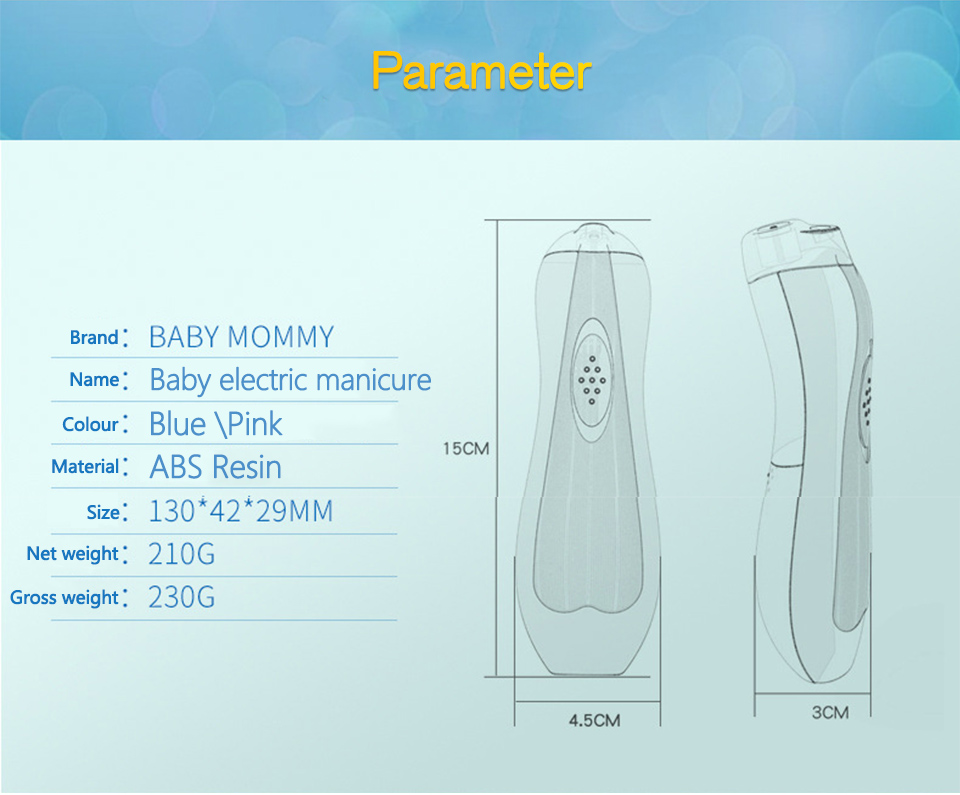 Parameter

Brand： BABY MOMMY

Name： Baby electric manicure

Colour： Blue \Pink

Material： ABS Resin

Size： 130*42*29MM

Net weight： 210G

Gross weight： 230G

15CM

4.5CM

3CM